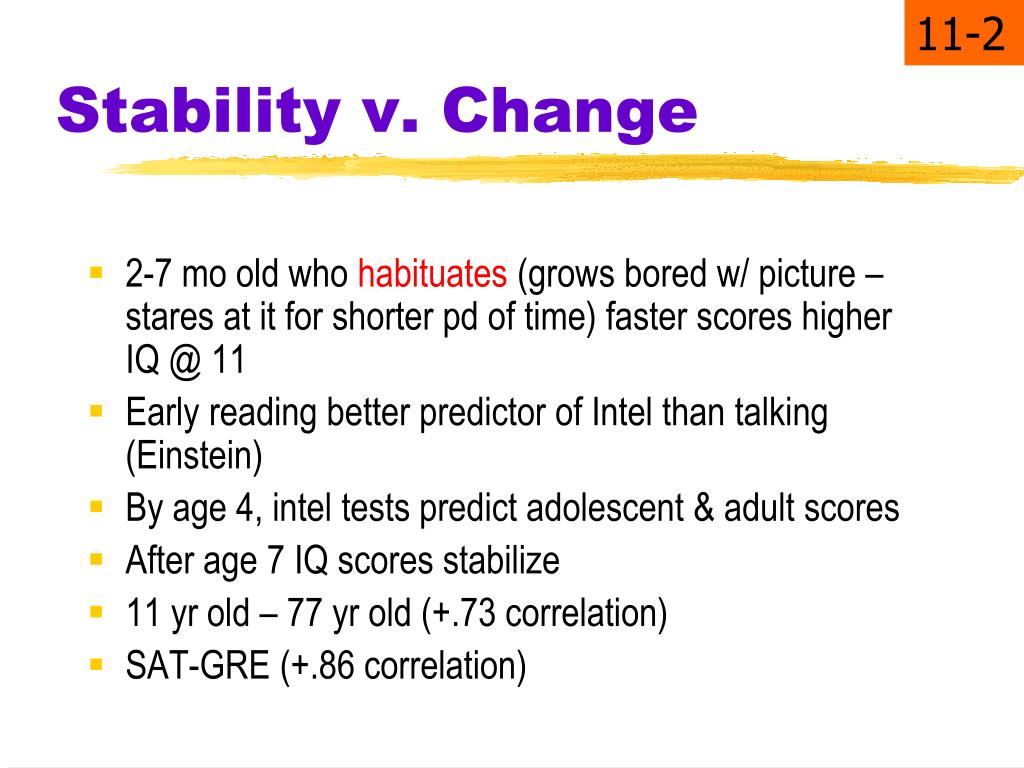 11-2

Stability v. Change

- 2-7 mo old who habituates (grows bored w/ picture – stares at it for shorter pd of time) faster scores higher IQ @ 11
- Early reading better predictor of Intel than talking (Einstein)
- By age 4, intel tests predict adolescent & adult scores
- After age 7 IQ scores stabilize
- 11 yr old – 77 yr old (+.73 correlation)
- SAT-GRE (+.86 correlation)